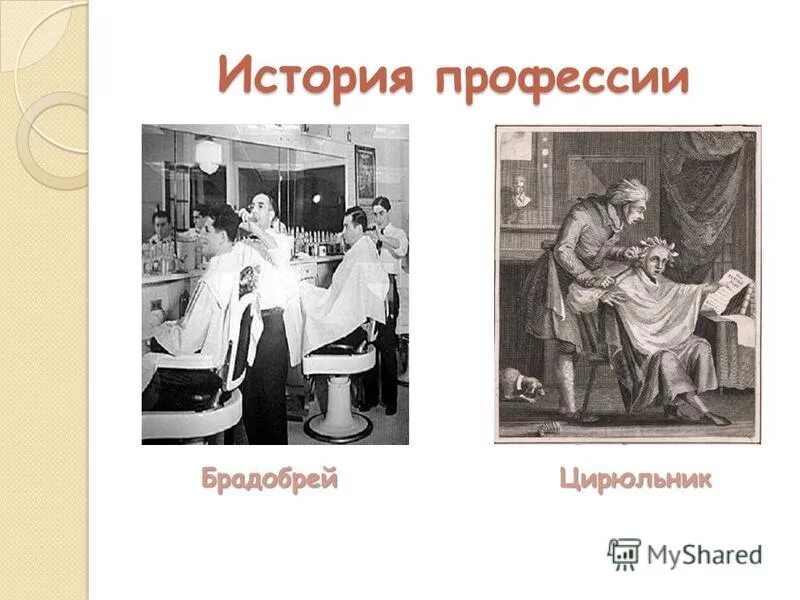 История профессии

Брадобрей

Цирюльник

MyShared